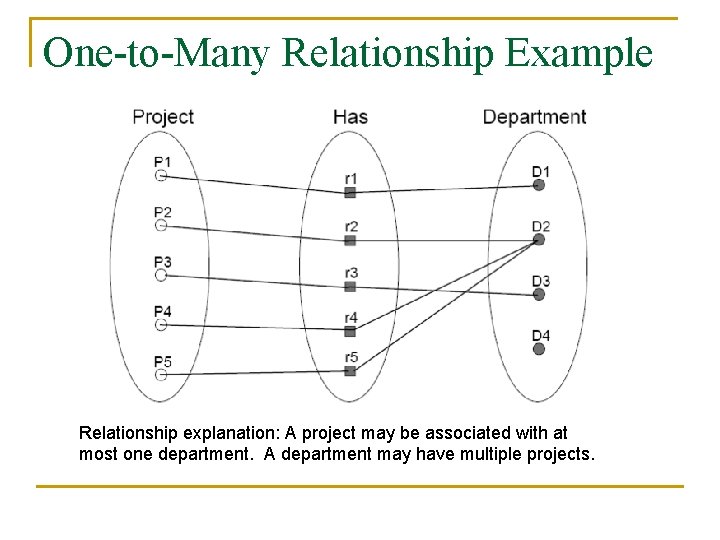 One-to-Many Relationship Example

Project

Has

Department

P1

P2

P3

P4

P5

r1

r2

r3

r4

r5

D1

D2

D3

D4

Relationship explanation: A project may be associated with at most one department. A department may have multiple projects.